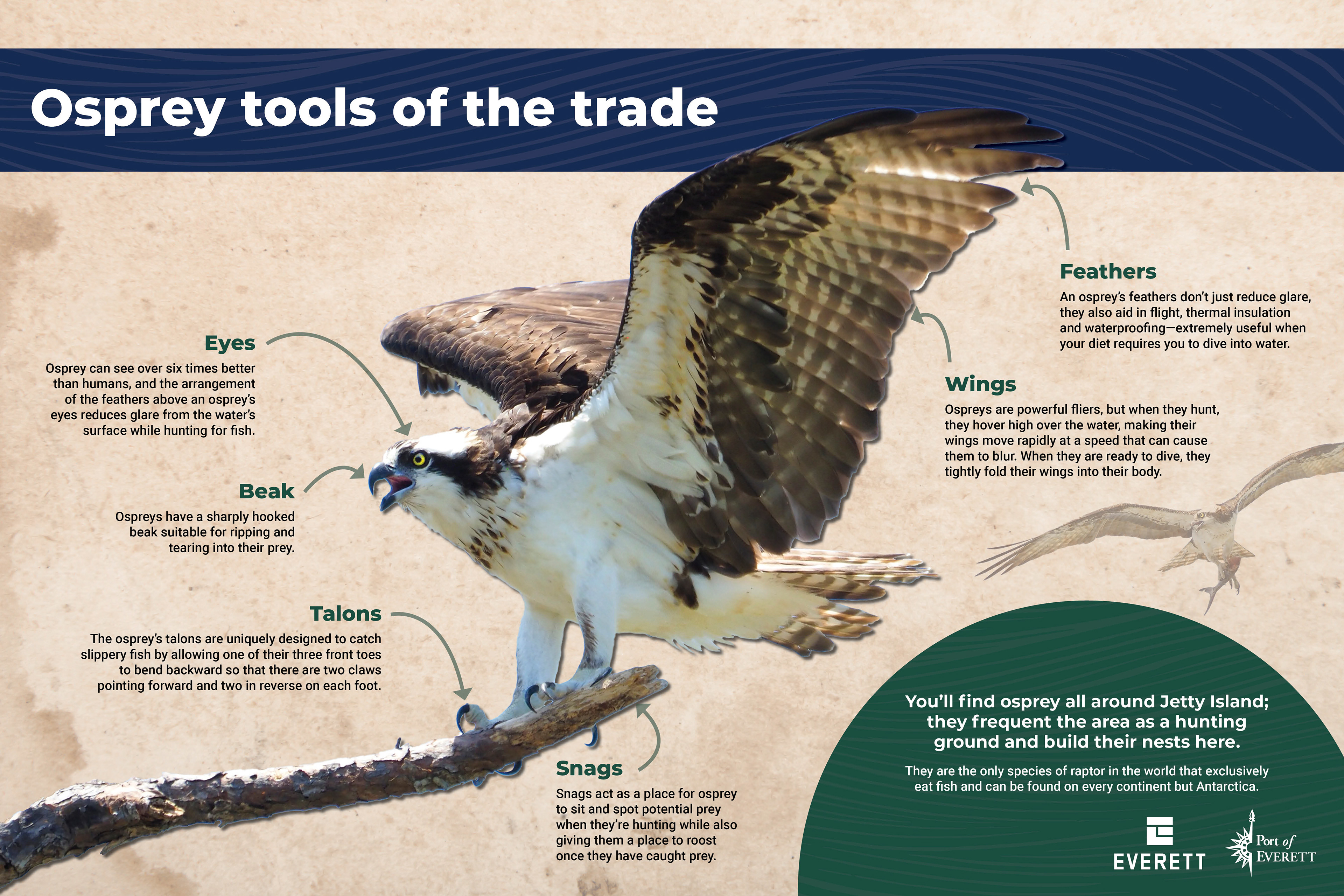 Osprey tools of the trade

Eyes
Osprey can see over six times better than humans, and the arrangement of the feathers above an osprey's eyes reduces glare from the water's surface while hunting for fish.

Beak
Ospreys have a sharply hooked beak suitable for ripping and tearing into their prey.

Talons
The osprey's talons are uniquely designed to catch slippery fish by allowing one of their three front toes to bend backward so that there are two claws pointing forward and two in reverse on each foot.

Snags
Snags act as a place for osprey to sit and spot potential prey when they're hunting while also giving them a place to roost once they have caught prey.

Feathers
An osprey's feathers don't just reduce glare, they also aid in flight, thermal insulation and waterproofing—extremely useful when your diet requires you to dive into water.

Wings
Ospreys are powerful fliers, but when they hunt, they hover high over the water, making their wings move rapidly at a speed that can cause them to blur. When they are ready to dive, they tightly fold their wings into their body.

You'll find osprey all around Jetty Island; they frequent the area as a hunting ground and build their nests here.

They are the only species of raptor in the world that exclusively eat fish and can be found on every continent but Antarctica.

EVERETT

Port of EVERETT